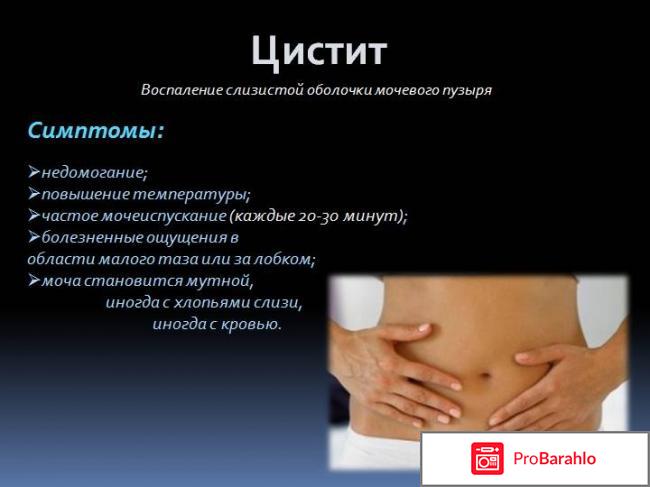 Цистит

Воспаление слизистой оболочки мочевого пузыря

Симптомы:

➢недомогание;
➢повышение температуры;
➢частое мочеиспускание (каждые 20-30 минут);
➢болезненные ощущения в области малого таза или за лобком;
➢моча становится мутной, иногда с хлопьями слизи, иногда с кровью.

ProBarahlo